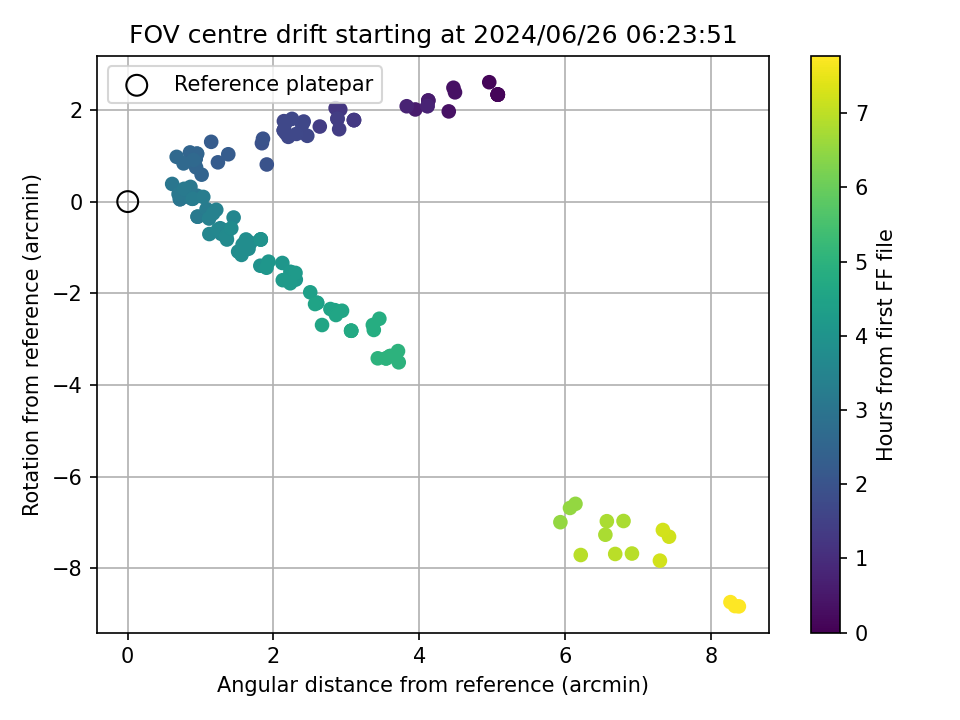 FOV centre drift starting at 2024/06/26 06:23:51

Reference platepar

Rotation from reference (arcmin)

2
0
−2
−4
−6
−8

0
2
4
6
8

Angular distance from reference (arcmin)

Hours from first FF file

0
1
2
3
4
5
6
7